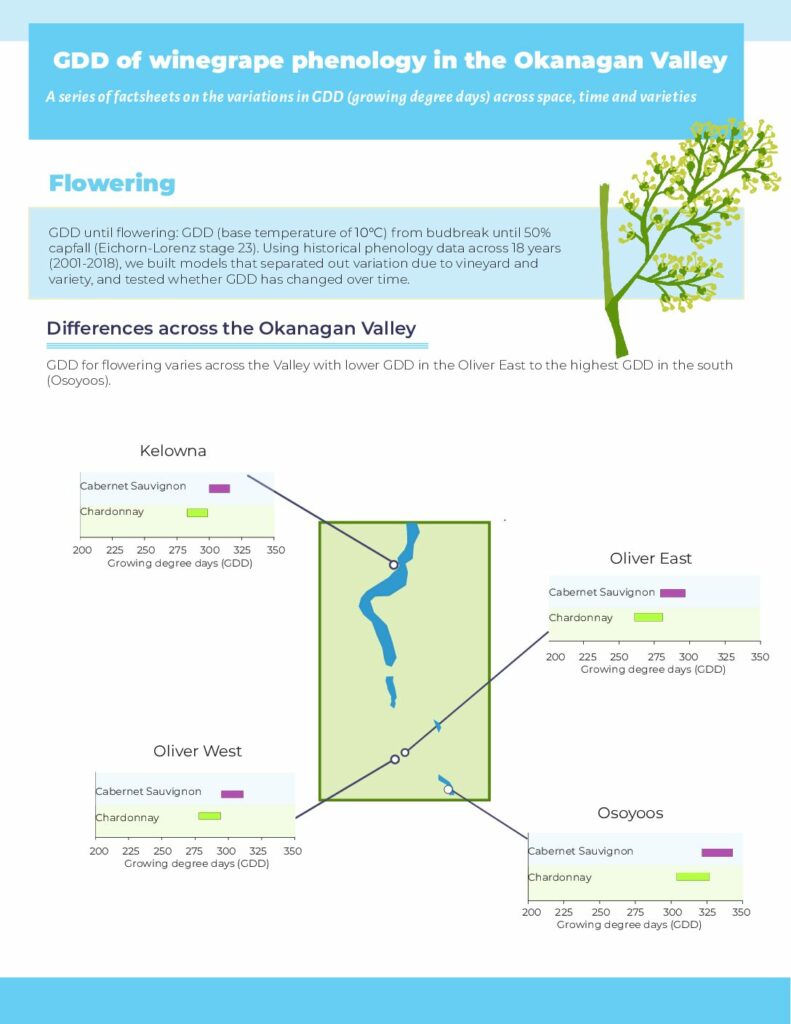 GDD of winegrape phenology in the Okanagan Valley

A series of factsheets on the variations in GDD (growing degree days) across space, time and varieties

Flowering

GDD until flowering: GDD (base temperature of 10°C) from budbreak until 50% capfall (Eichorn-Lorenz stage 23). Using historical phenology data across 18 years (2001-2018), we built models that separated out variation due to vineyard and variety, and tested whether GDD has changed over time.

Differences across the Okanagan Valley

GDD for flowering varies across the Valley with lower GDD in the Oliver East to the highest GDD in the south (Osoyoos).

Kelowna

Cabernet Sauvignon
Chardonnay
200 225 250 275 300 325 350
Growing degree days (GDD)

Oliver East

Cabernet Sauvignon
Chardonnay
200 225 250 275 300 325 350
Growing degree days (GDD)

Oliver West

Cabernet Sauvignon
Chardonnay
200 225 250 275 300 325 350
Growing degree days (GDD)

Osoyoos

Cabernet Sauvignon
Chardonnay
200 225 250 275 300 325 350
Growing degree days (GDD)